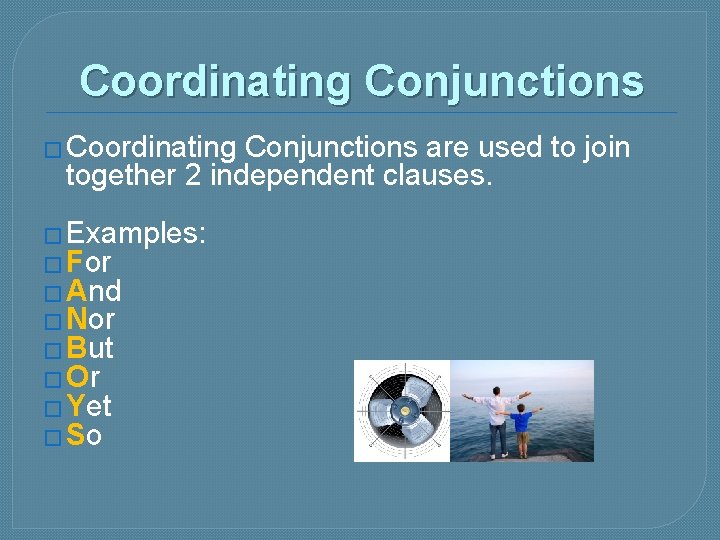 Coordinating Conjunctions

Coordinating Conjunctions are used to join together 2 independent clauses.

Examples:
For
And
Nor
But
Or
Yet
So